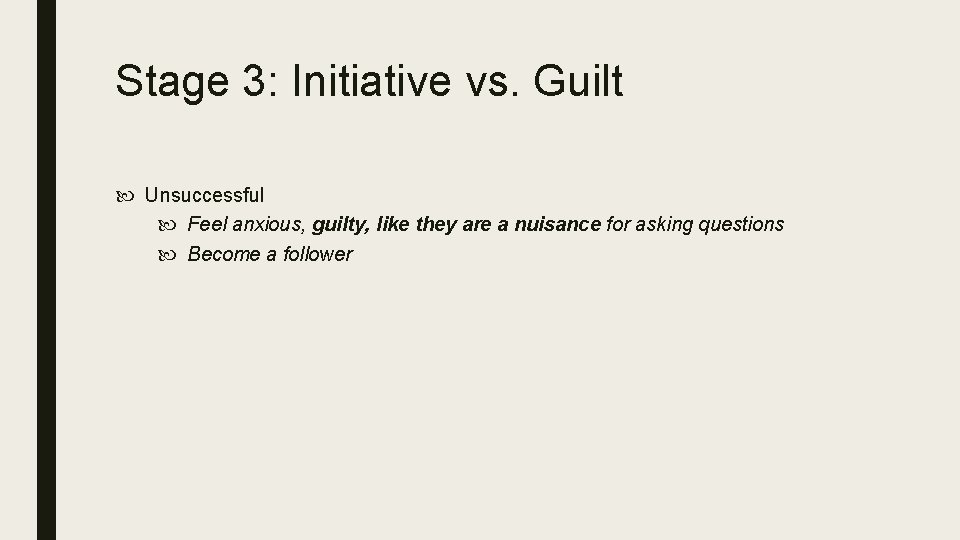 Stage 3: Initiative vs. Guilt

Unsuccessful

Feel anxious, guilty, like they are a nuisance for asking questions

Become a follower